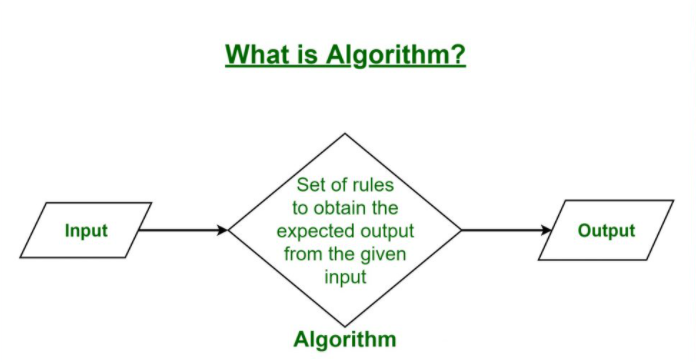 What is Algorithm?

Input

Set of rules to obtain the expected output from the given input

Output

Algorithm